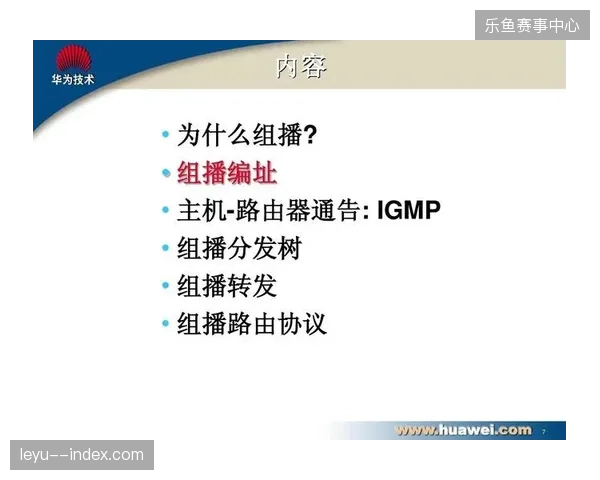 乐鱼赛事中心

华为技术

内容

• 为什么组播?
• 组播编址
• 主机-路由器通告: IGMP
• 组播分发树
• 组播转发
• 组播路由协议

www.huawei.com 7

leyu--index.com